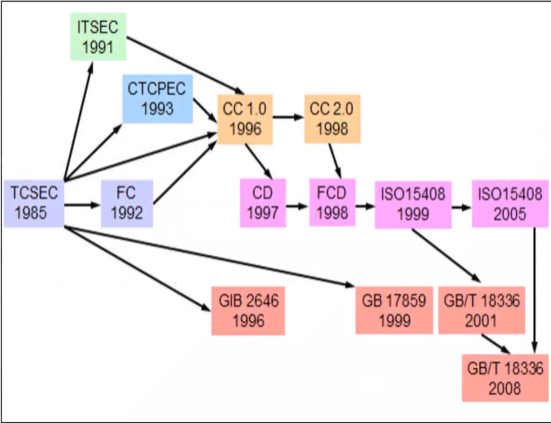 ITSEC
1991

CTCPEC
1993

CC 1.0
1996

CC 2.0
1998

TCSEC
1985

FC
1992

CD
1997

FCD
1998

ISO15408
1999

ISO15408
2005

GIB 2646
1996

GB 17859
1999

GB/T 18336
2001

GB/T 18336
2008